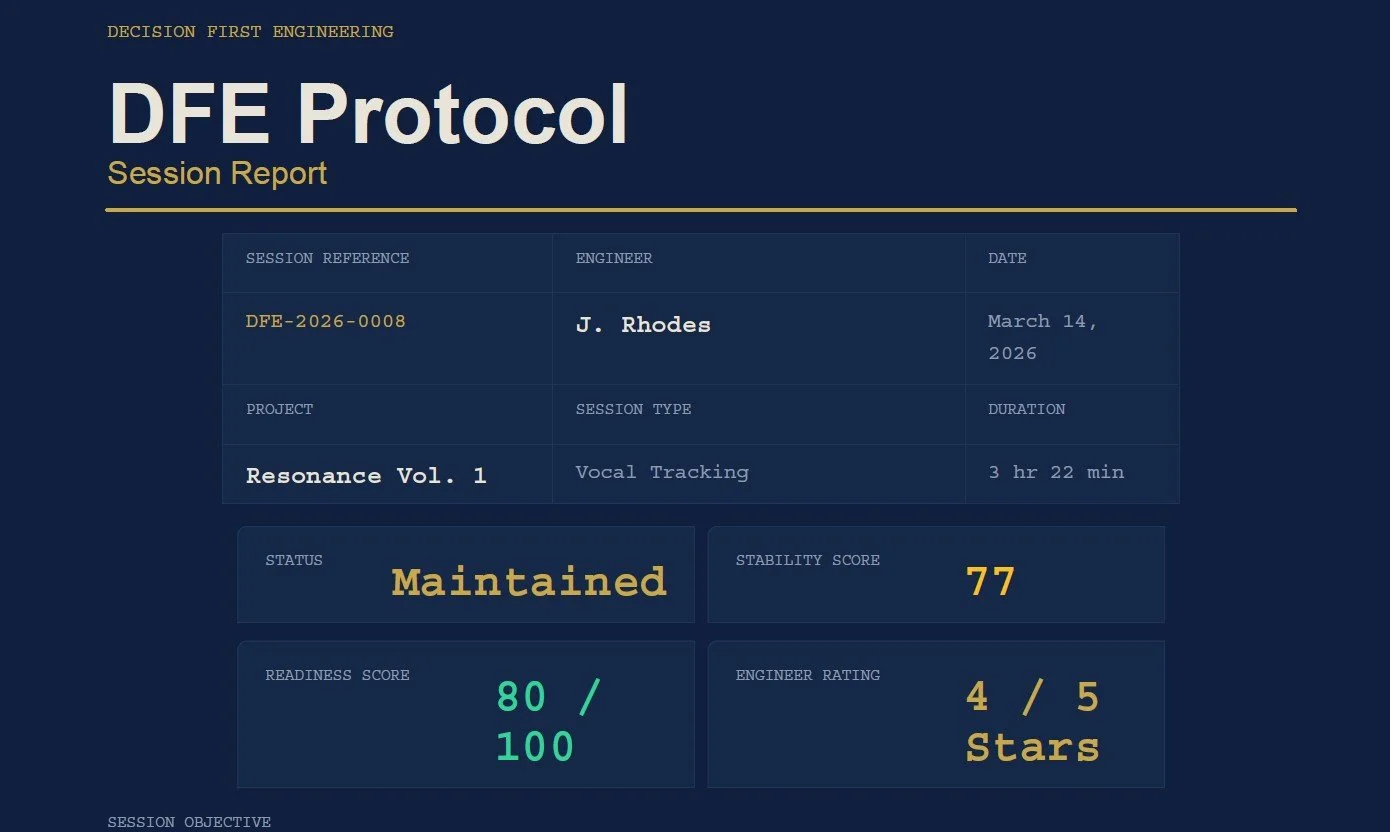 DECISION FIRST ENGINEERING

DFE Protocol

Session Report

| SESSION REFERENCE | ENGINEER | DATE |
|---|---|---|
| DFE-2026-0008 | J. Rhodes | March 14, 2026 |
| PROJECT | SESSION TYPE | DURATION |
| Resonance Vol. 1 | Vocal Tracking | 3 hr 22 min |

STATUS
Maintained

STABILITY SCORE
77

READINESS SCORE
80 / 100

ENGINEER RATING
4 / 5 Stars

SESSION OBJECTIVE